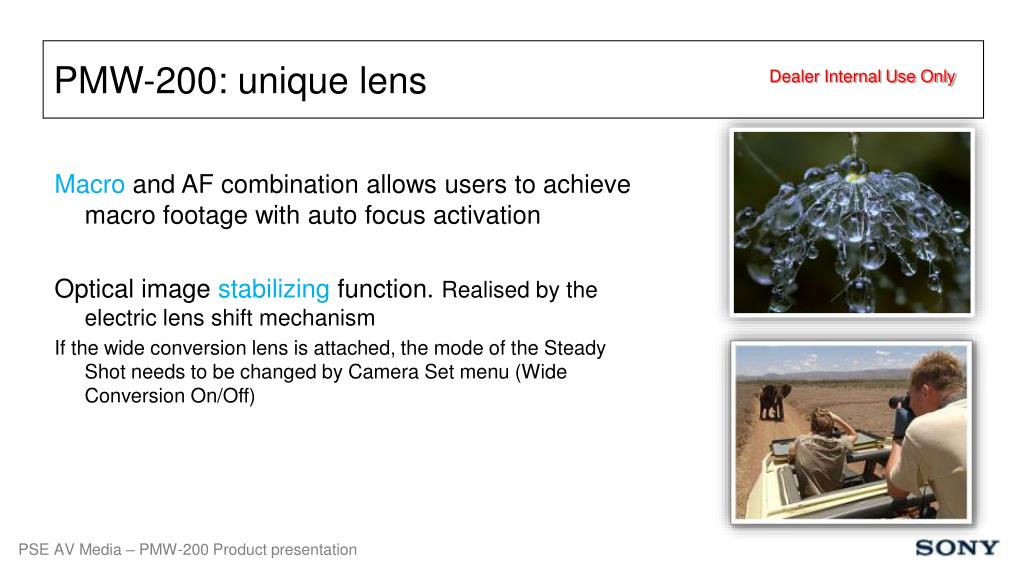 PMW-200: unique lens

Dealer Internal Use Only

Macro and AF combination allows users to achieve macro footage with auto focus activation

Optical image stabilizing function. Realised by the electric lens shift mechanism

If the wide conversion lens is attached, the mode of the Steady Shot needs to be changed by Camera Set menu (Wide Conversion On/Off)

PSE AV Media – PMW-200 Product presentation

SONY